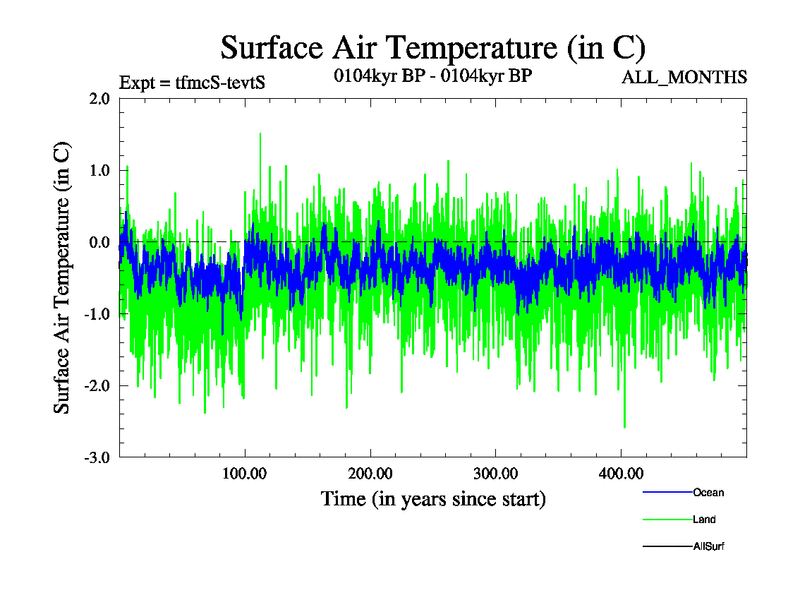 Surface Air Temperature (in C)

Expt = tfmcS-tevtS

0104kyr BP - 0104kyr BP

ALL_MONTHS

Surface Air Temperature (in C)

2.0
1.0
0.0
-1.0
-2.0
-3.0

100.00
200.00
300.00
400.00

Time (in years since start)

Ocean
Land
AllSurf